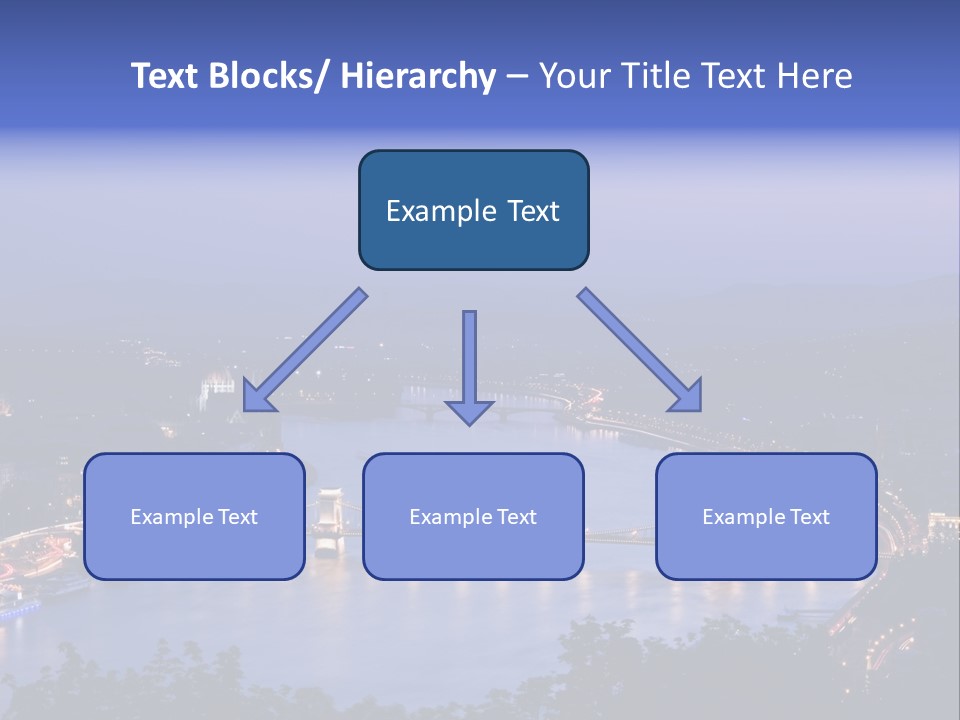 Text Blocks/ Hierarchy – Your Title Text Here

Example Text

Example Text

Example Text

Example Text